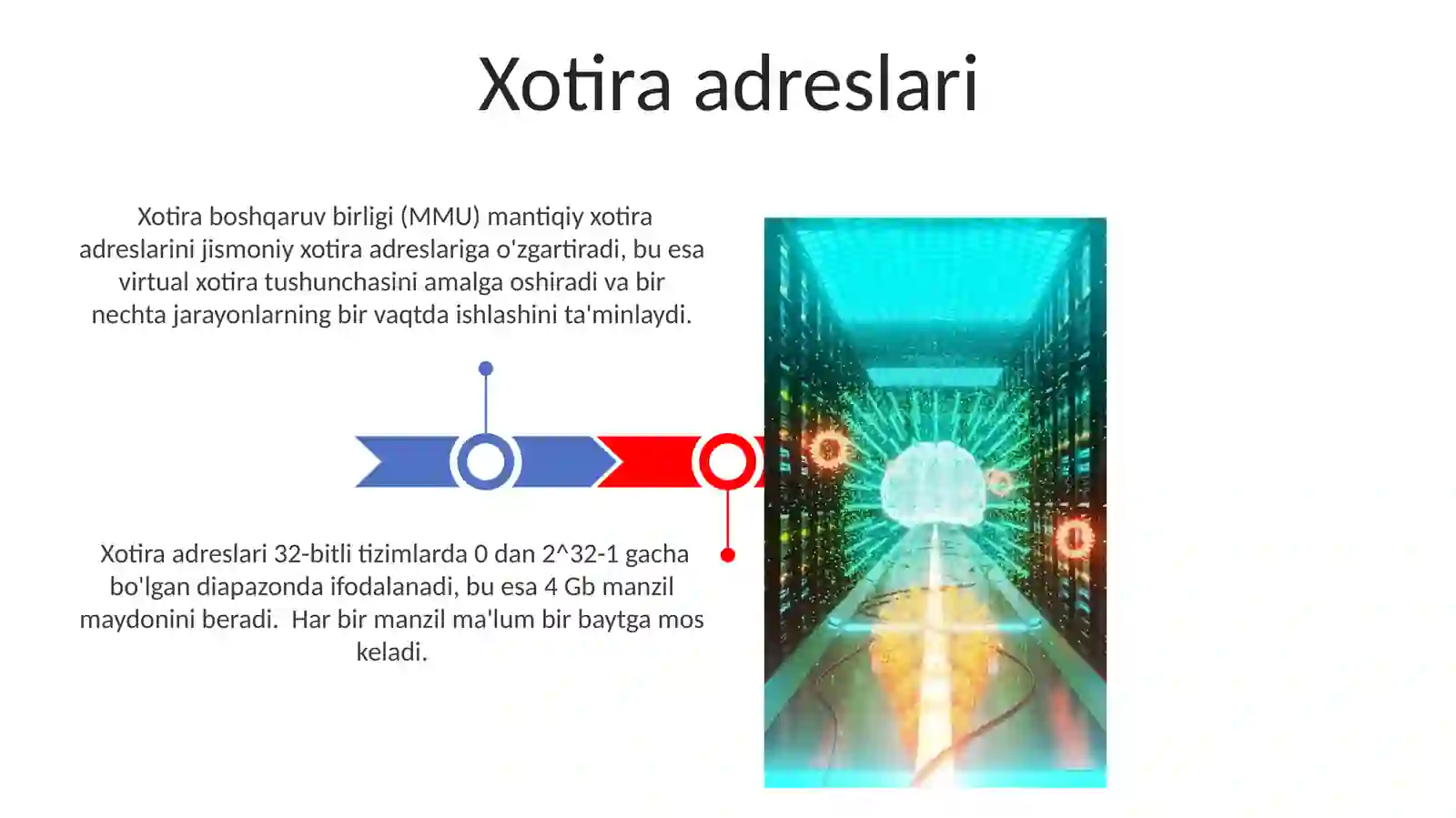 Xotira adreslari

Xotira boshqaruv birligi (MMU) mantiqiy xotira adreslarini jismoniy xotira adreslariga o'zgartiradi, bu esa virtual xotira tushunchasini amalga oshiradi va bir nechta jarayonlarning bir vaqtda ishlashini ta'minlaydi.

Xotira adreslari 32-bitli tizimlarda 0 dan 2^32-1 gacha bo'lgan diapazonda ifodalanadi, bu esa 4 Gb manzil maydonini beradi.  Har bir manzil ma'lum bir baytga mos keladi.